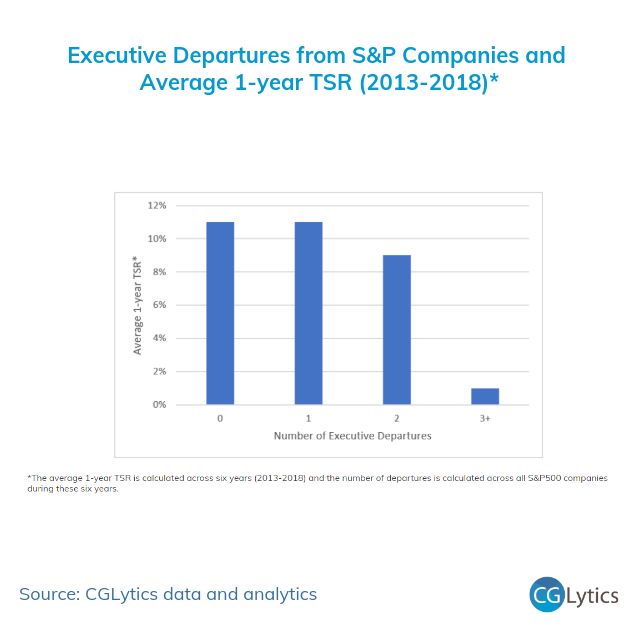 Executive Departures from S&P Companies and Average 1-year TSR (2013-2018)*

12%
10%
8%
6%
4%
2%
0%

Average 1-year TSR*

0
1
2
3+

Number of Executive Departures

*The average 1-year TSR is calculated across six years (2013-2018) and the number of departures is calculated across all S&P500 companies during these six years.

Source: CGLytics data and analytics

CGLytics